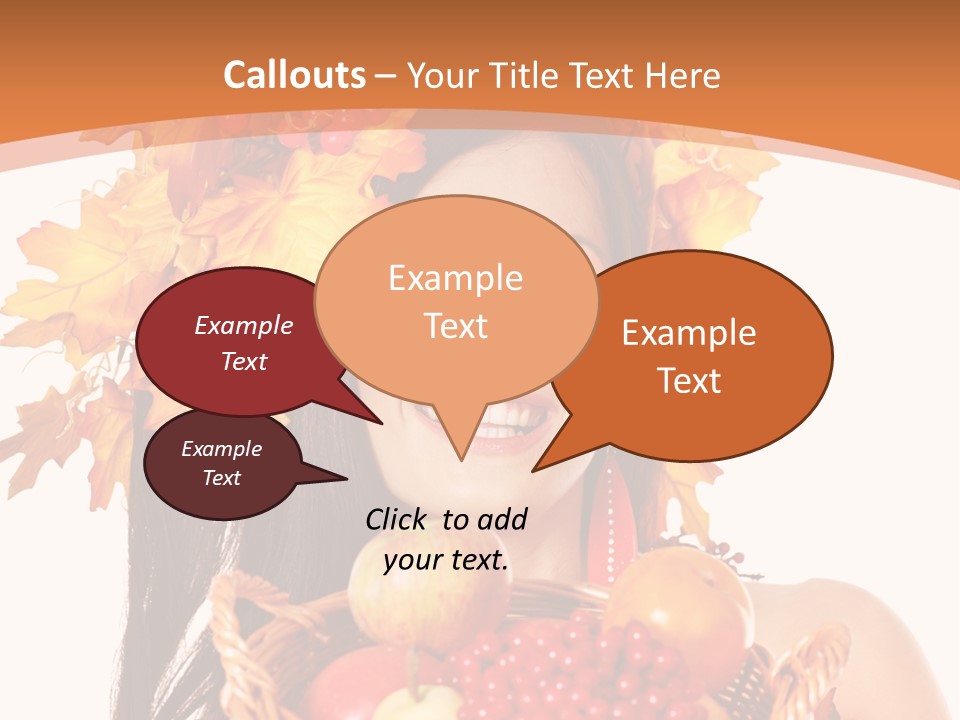 Callouts – Your Title Text Here

Example Text

Example Text

Example Text

Example Text

Click to add your text.